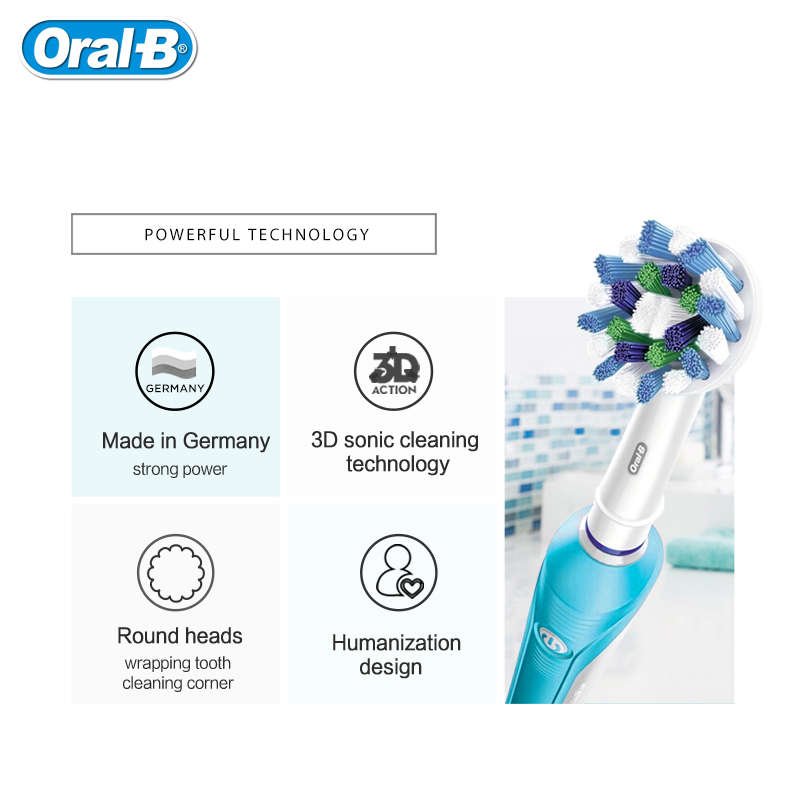 Oral-B®

POWERFUL TECHNOLOGY

GERMANY

Made in Germany
strong power

3D ACTION

3D sonic cleaning technology

Round heads
wrapping tooth cleaning corner

Humanization design

Oral-B